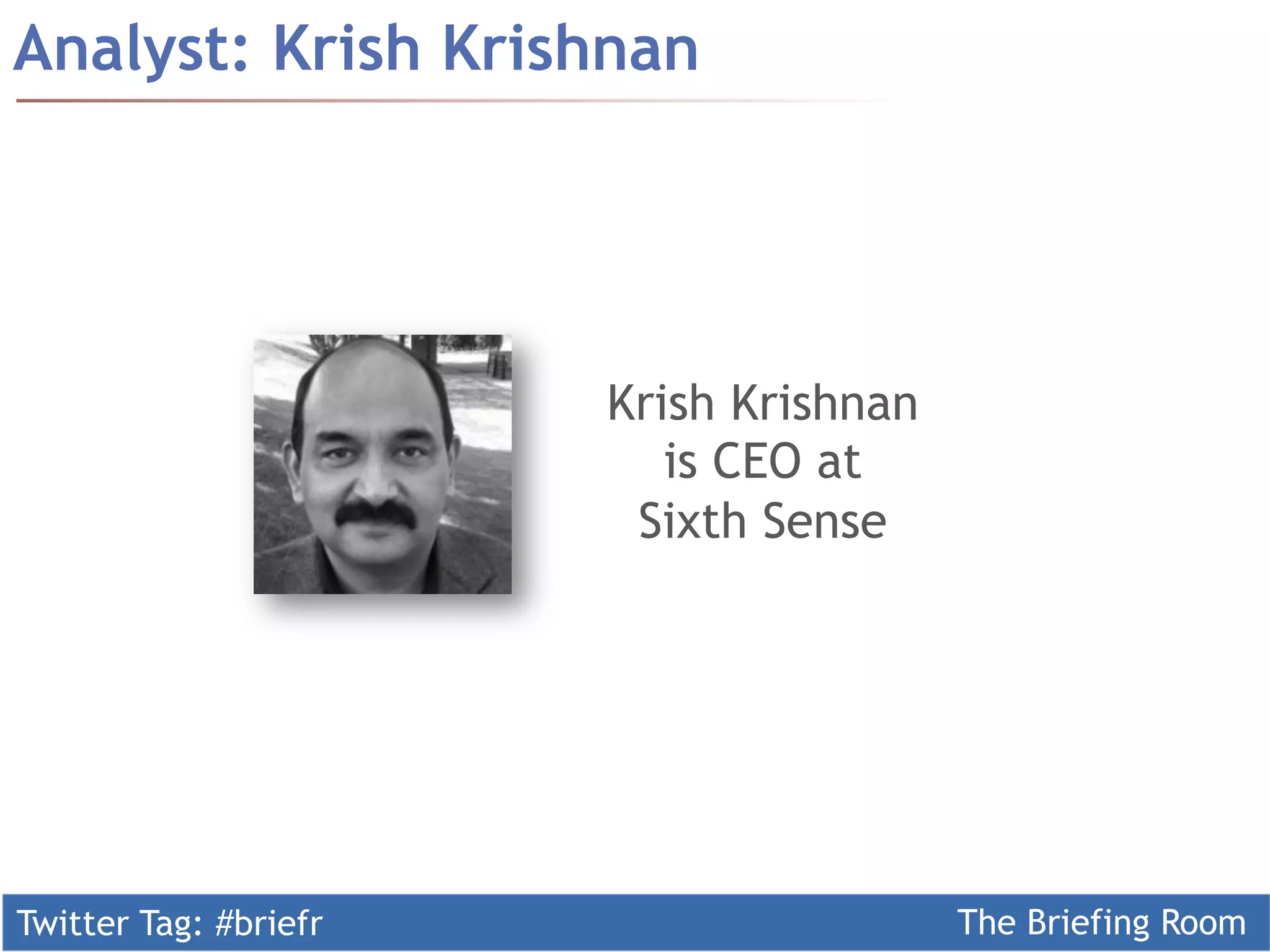 Analyst: Krish Krishnan

Krish Krishnan is CEO at Sixth Sense

Twitter Tag: #briefr

The Briefing Room